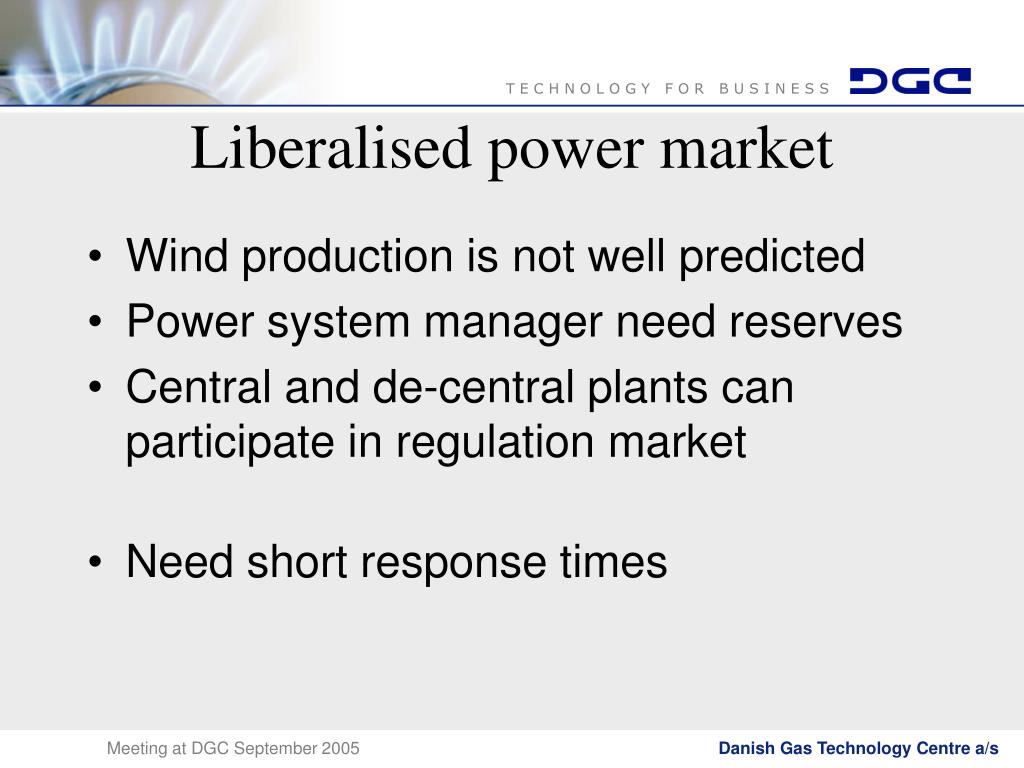 TECHNOLOGY FOR BUSINESS DGC

Liberalised power market

• Wind production is not well predicted
• Power system manager need reserves
• Central and de-central plants can participate in regulation market

• Need short response times

Meeting at DGC September 2005

Danish Gas Technology Centre a/s